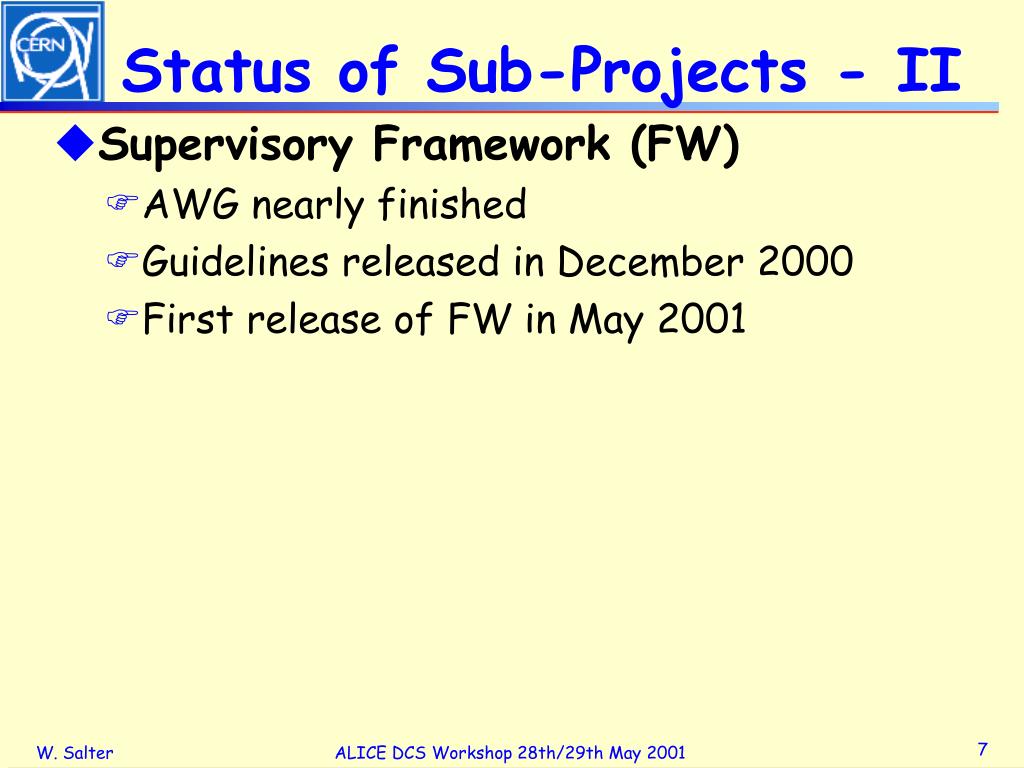 CERN

Status of Sub-Projects - II

Supervisory Framework (FW)

AWG nearly finished

Guidelines released in December 2000

First release of FW in May 2001

W. Salter

ALICE DCS Workshop 28th/29th May 2001

7